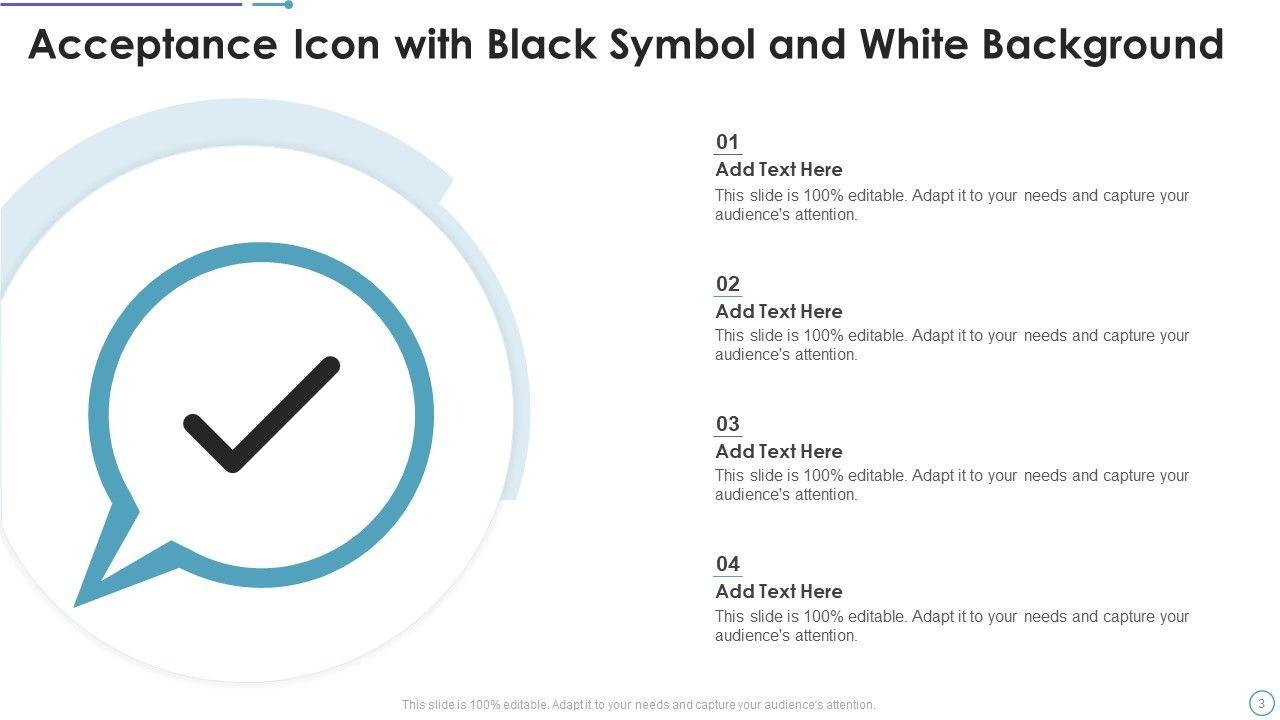 Acceptance Icon with Black Symbol and White Background

01
Add Text Here
This slide is 100% editable. Adapt it to your needs and capture your audience's attention.

02
Add Text Here
This slide is 100% editable. Adapt it to your needs and capture your audience's attention.

03
Add Text Here
This slide is 100% editable. Adapt it to your needs and capture your audience's attention.

04
Add Text Here
This slide is 100% editable. Adapt it to your needs and capture your audience's attention.

This slide is 100% editable. Adapt it to your needs and capture your audience's attention.

3